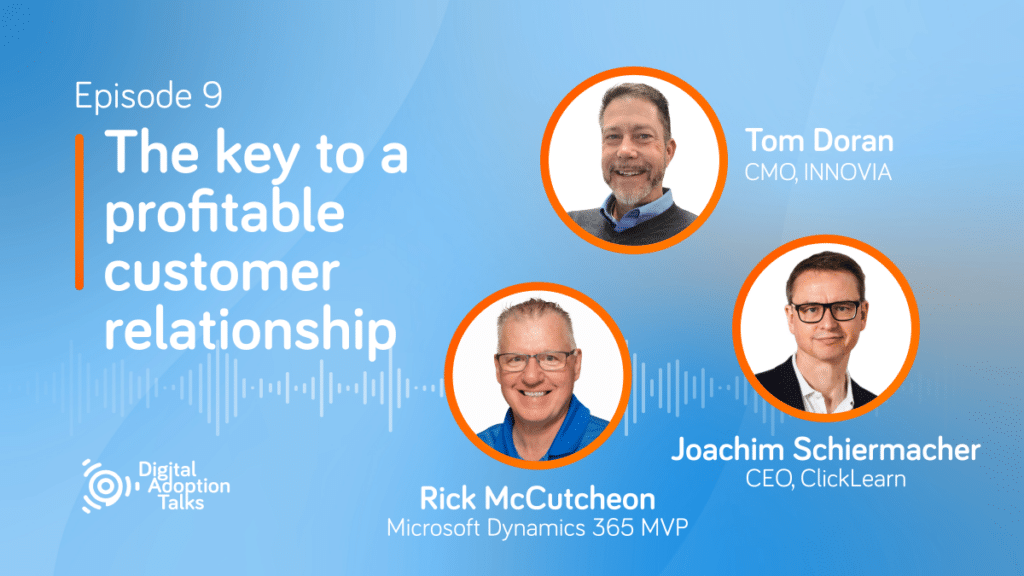 Episode 9

The key to a profitable customer relationship

Tom Doran
CMO, INNOVIA

Joachim Schiermacher
CEO, ClickLearn

Rick McCutcheon
Microsoft Dynamics 365 MVP

Digital Adoption Talks